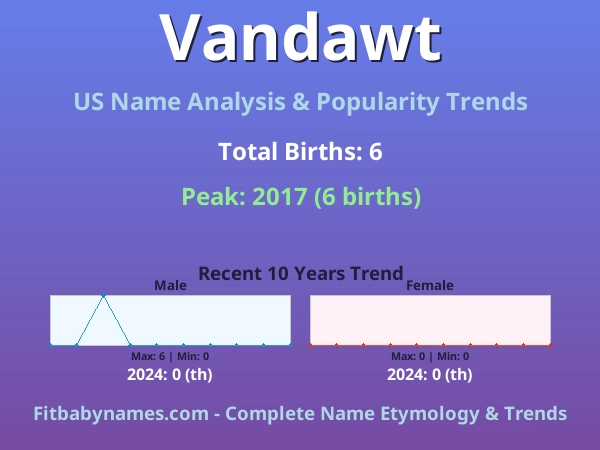 Vandawt

US Name Analysis & Popularity Trends

Total Births: 6

Peak: 2017 (6 births)

Recent 10 Years Trend

Male

Max: 6 | Min: 0

2024: 0 (th)

Female

Max: 0 | Min: 0

2024: 0 (th)

Fitbabynames.com - Complete Name Etymology & Trends